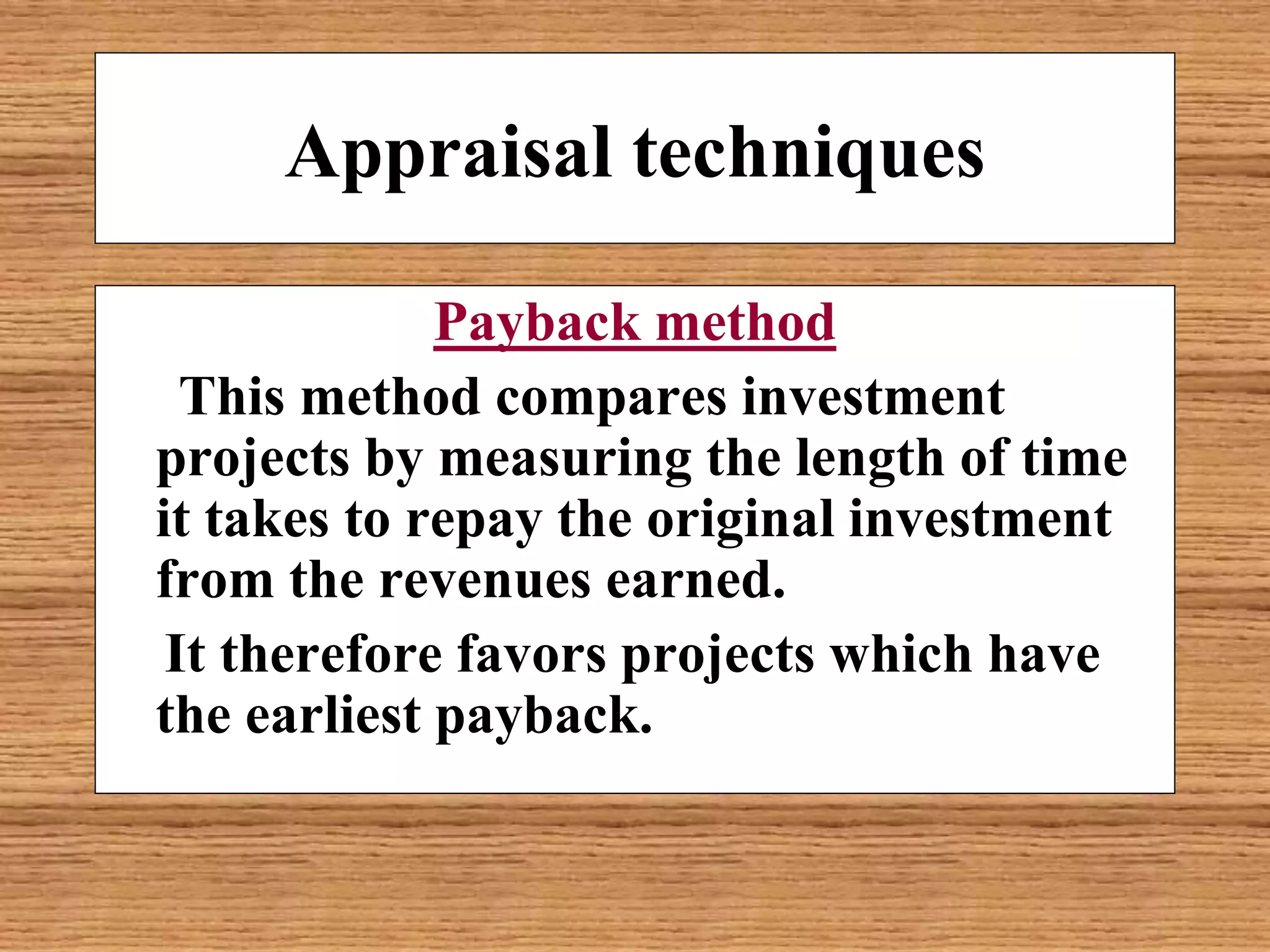 Appraisal techniques

Payback method

This method compares investment projects by measuring the length of time it takes to repay the original investment from the revenues earned.

It therefore favors projects which have the earliest payback.